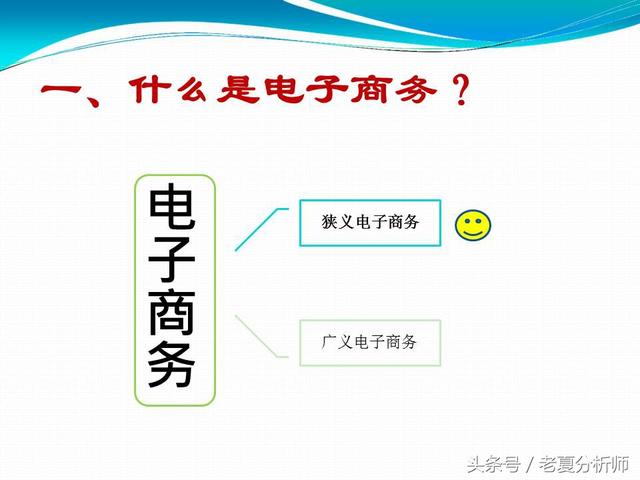 一、什么是电子商务？

电子商务

狭义电子商务

广义电子商务

头条号 / 老夏分析师